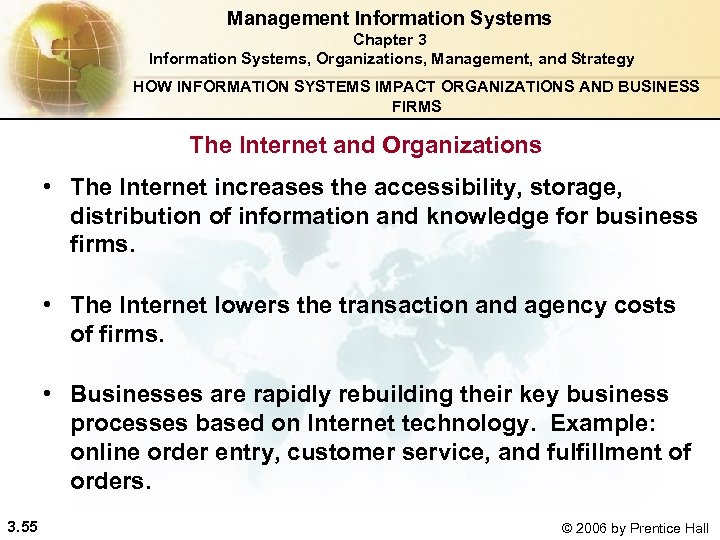 Management Information Systems
Chapter 3
Information Systems, Organizations, Management, and Strategy

HOW INFORMATION SYSTEMS IMPACT ORGANIZATIONS AND BUSINESS FIRMS

The Internet and Organizations

• The Internet increases the accessibility, storage, distribution of information and knowledge for business firms.

• The Internet lowers the transaction and agency costs of firms.

• Businesses are rapidly rebuilding their key business processes based on Internet technology. Example: online order entry, customer service, and fulfillment of orders.

3.55

© 2006 by Prentice Hall